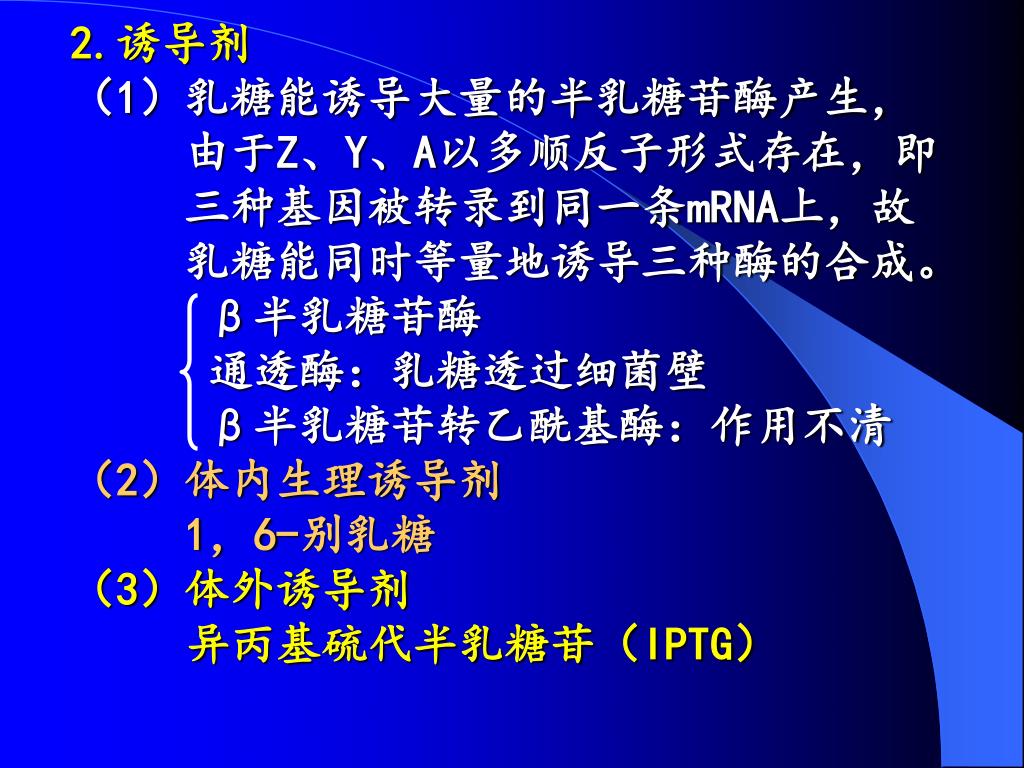 2.诱导剂

（1）乳糖能诱导大量的半乳糖苷酶产生，由于Z、Y、A以多顺反子形式存在，即三种基因被转录到同一条mRNA上，故乳糖能同时等量地诱导三种酶的合成。

β半乳糖苷酶
通透酶：乳糖透过细菌壁
β半乳糖苷转乙酰基酶：作用不清

（2）体内生理诱导剂
1，6-别乳糖

（3）体外诱导剂
异丙基硫代半乳糖苷（IPTG）